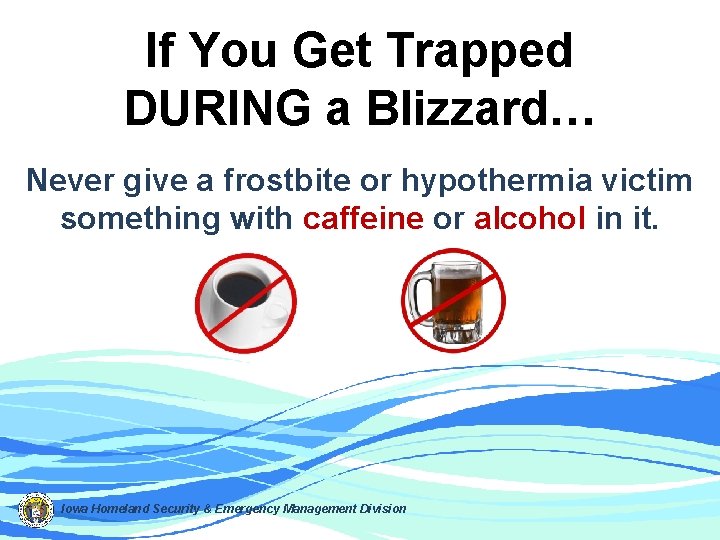 If You Get Trapped DURING a Blizzard…

Never give a frostbite or hypothermia victim something with caffeine or alcohol in it.

Iowa Homeland Security & Emergency Management Division